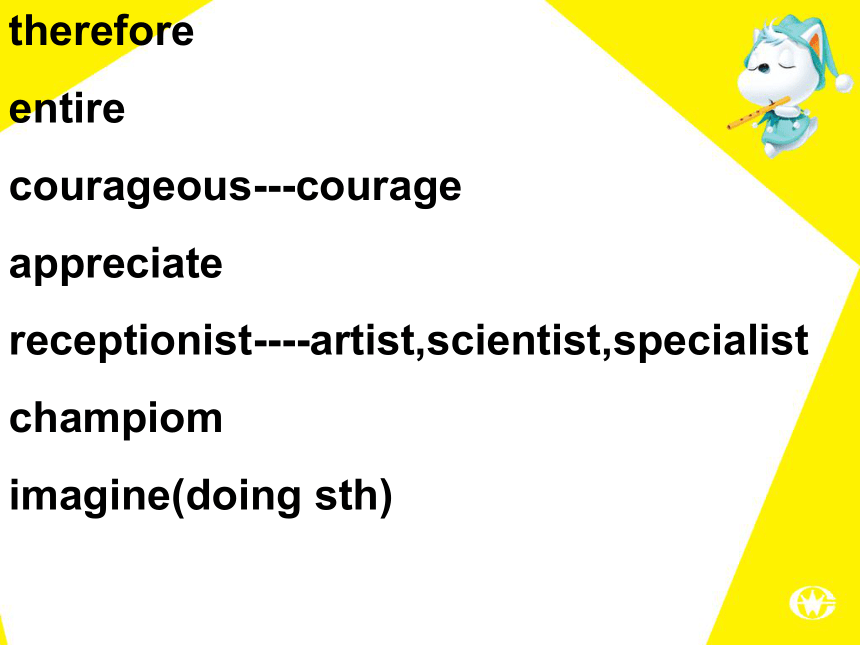 therefore

entire

courageous---courage

appreciate

receptionist----artist,scientist,specialist

champiom

imagine(doing sth)